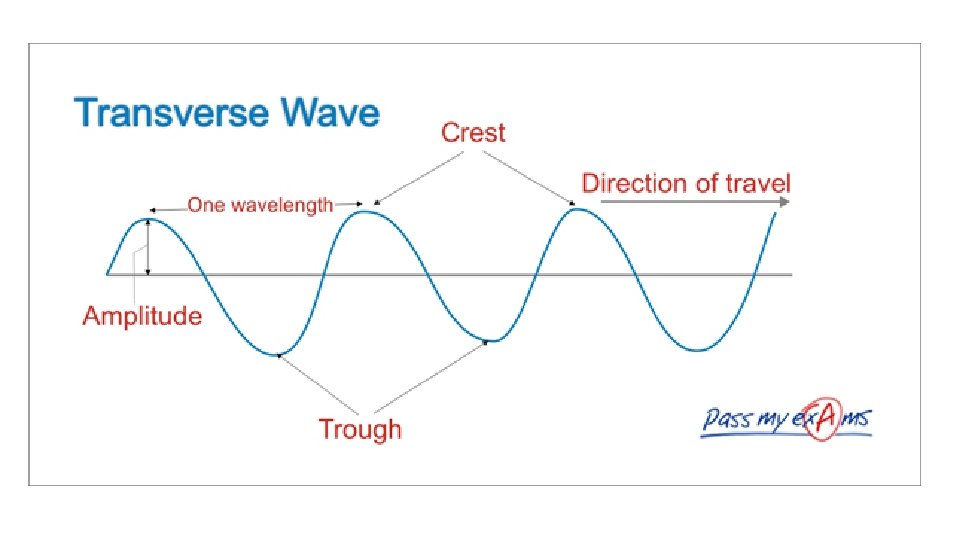 Transverse Wave

Crest

Direction of travel

One wavelength

Amplitude

Trough

Pass my exAms